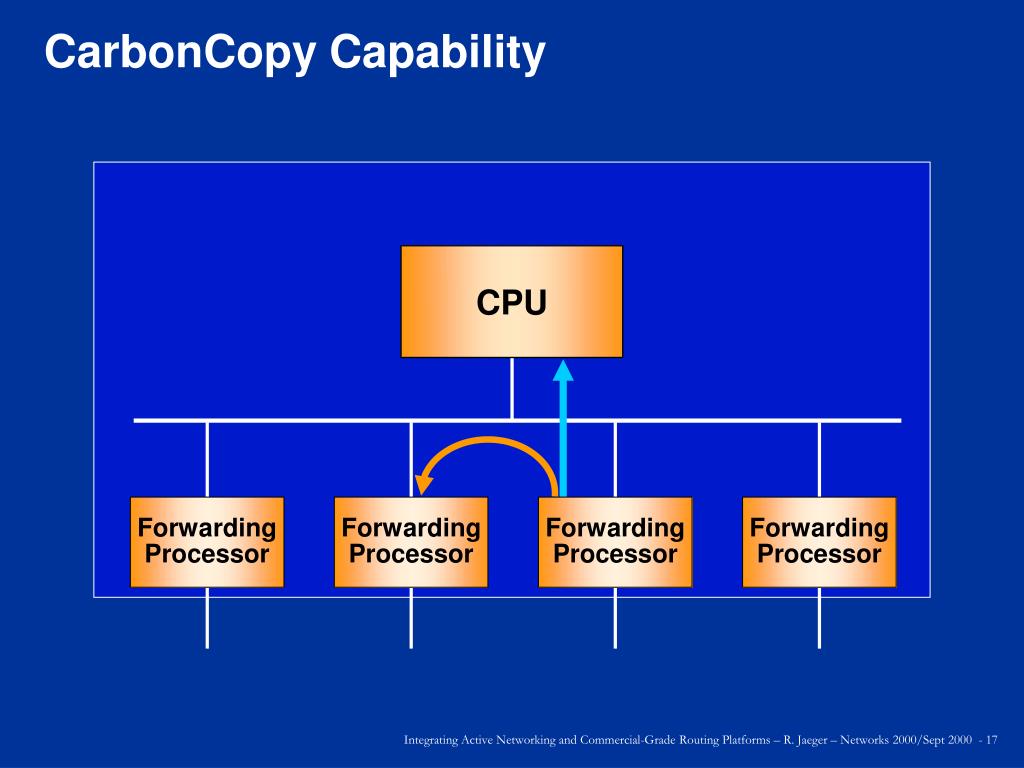 CarbonCopy Capability

CPU

Forwarding Processor

Forwarding Processor

Forwarding Processor

Forwarding Processor

Integrating Active Networking and Commercial-Grade Routing Platforms – R. Jaeger – Networks 2000/Sept 2000 - 17